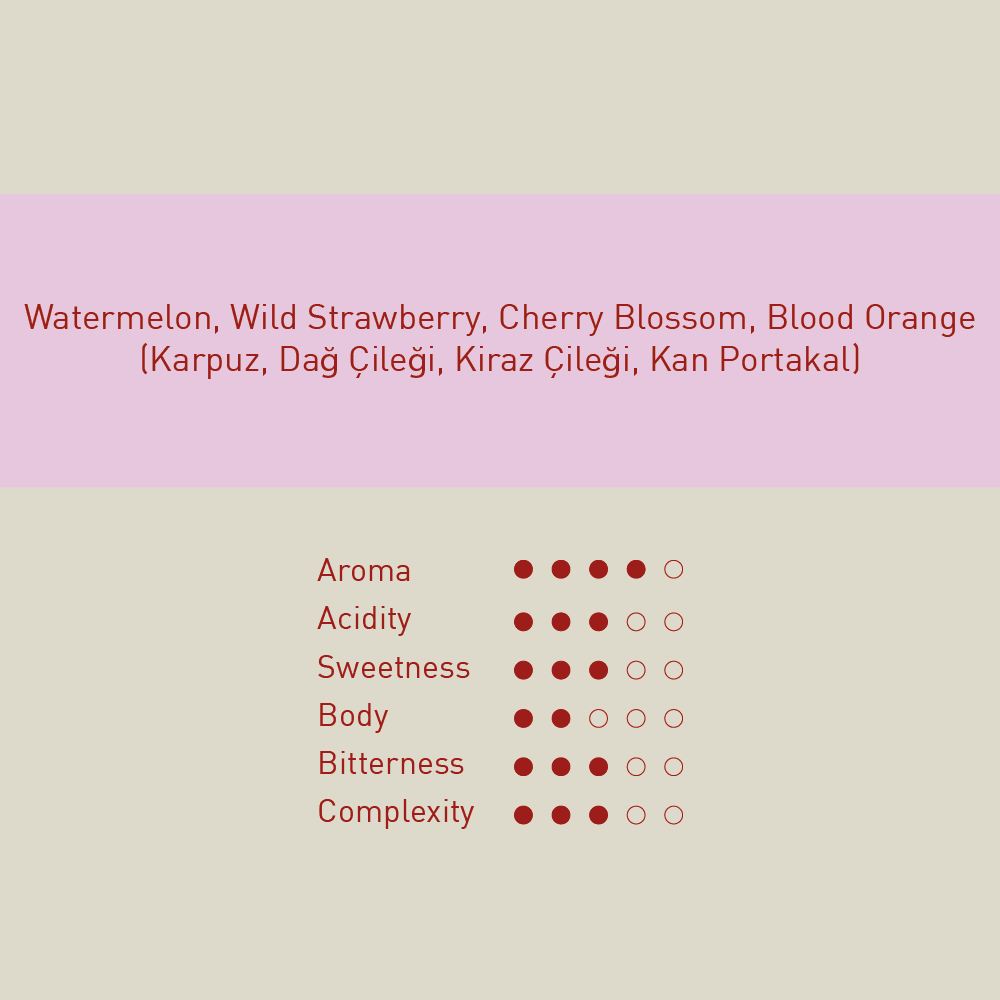 Watermelon, Wild Strawberry, Cherry Blossom, Blood Orange
(Karpuz, Dağ Çileği, Kiraz Çileği, Kan Portakal)

Aroma ● ● ● ● ○
Acidity ● ● ● ○ ○
Sweetness ● ● ● ○ ○
Body ● ● ○ ○ ○
Bitterness ● ● ● ○ ○
Complexity ● ● ● ○ ○